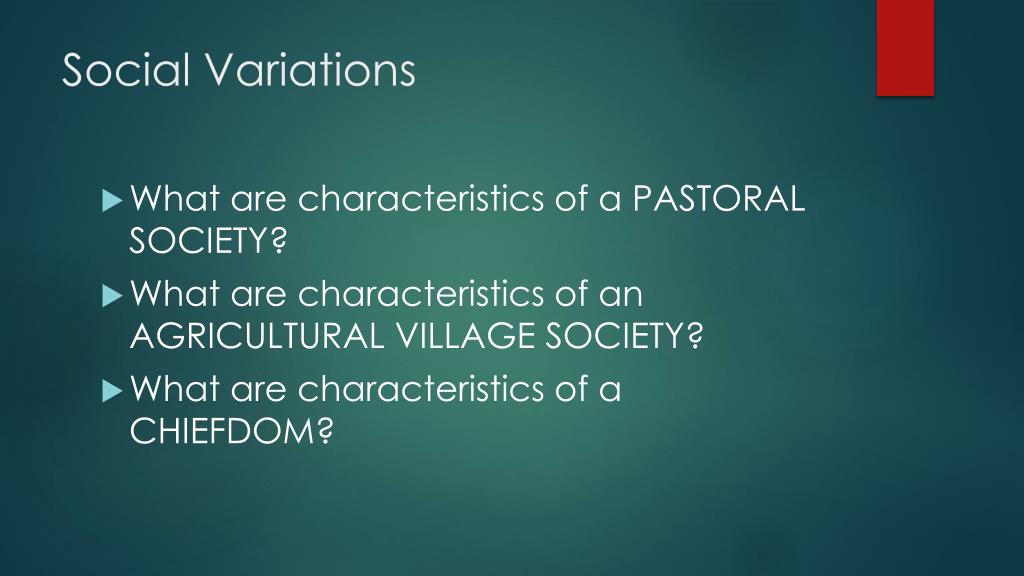 Social Variations

What are characteristics of a PASTORAL SOCIETY?

What are characteristics of an AGRICULTURAL VILLAGE SOCIETY?

What are characteristics of a CHIEFDOM?